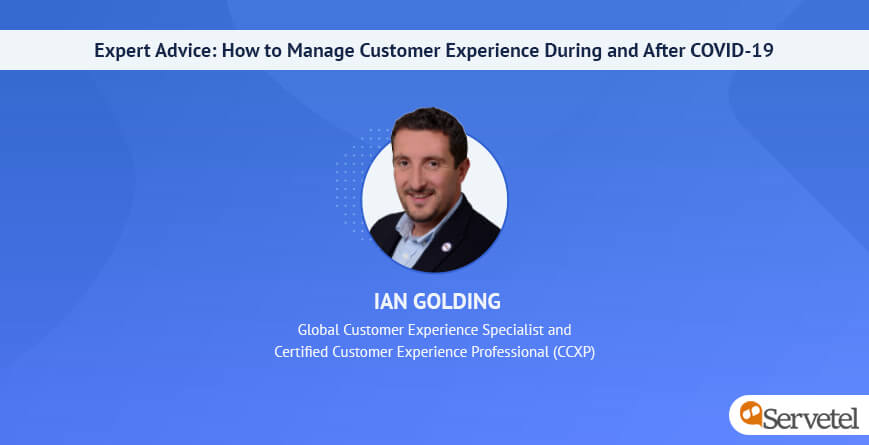 Expert Advice: How to Manage Customer Experience During and After COVID-19

IAN GOLDING

Global Customer Experience Specialist and Certified Customer Experience Professional (CCXP)

Servetel